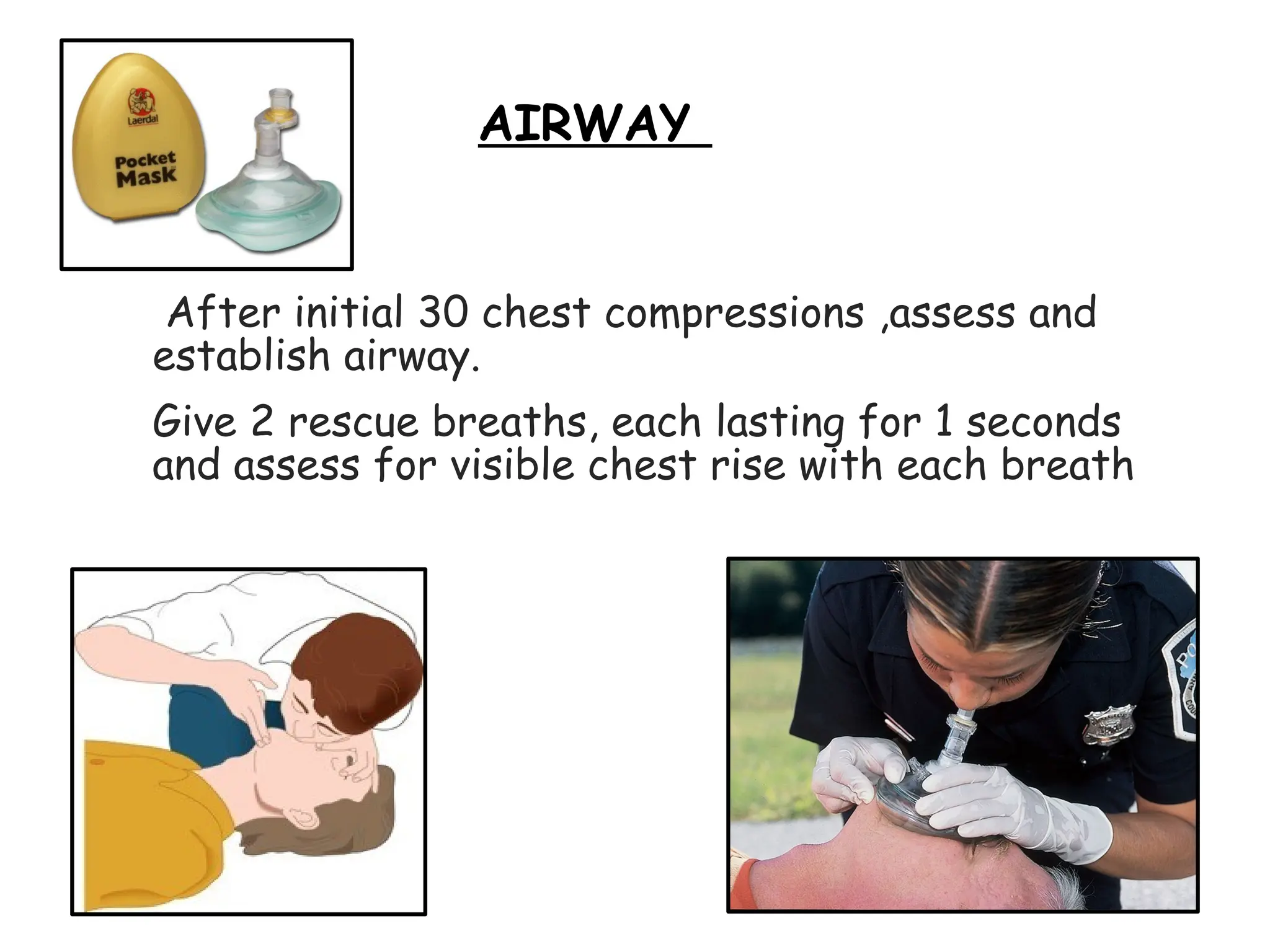 Laerdal
Pocket Mask

AIRWAY

After initial 30 chest compressions ,assess and establish airway.

Give 2 rescue breaths, each lasting for 1 seconds and assess for visible chest rise with each breath